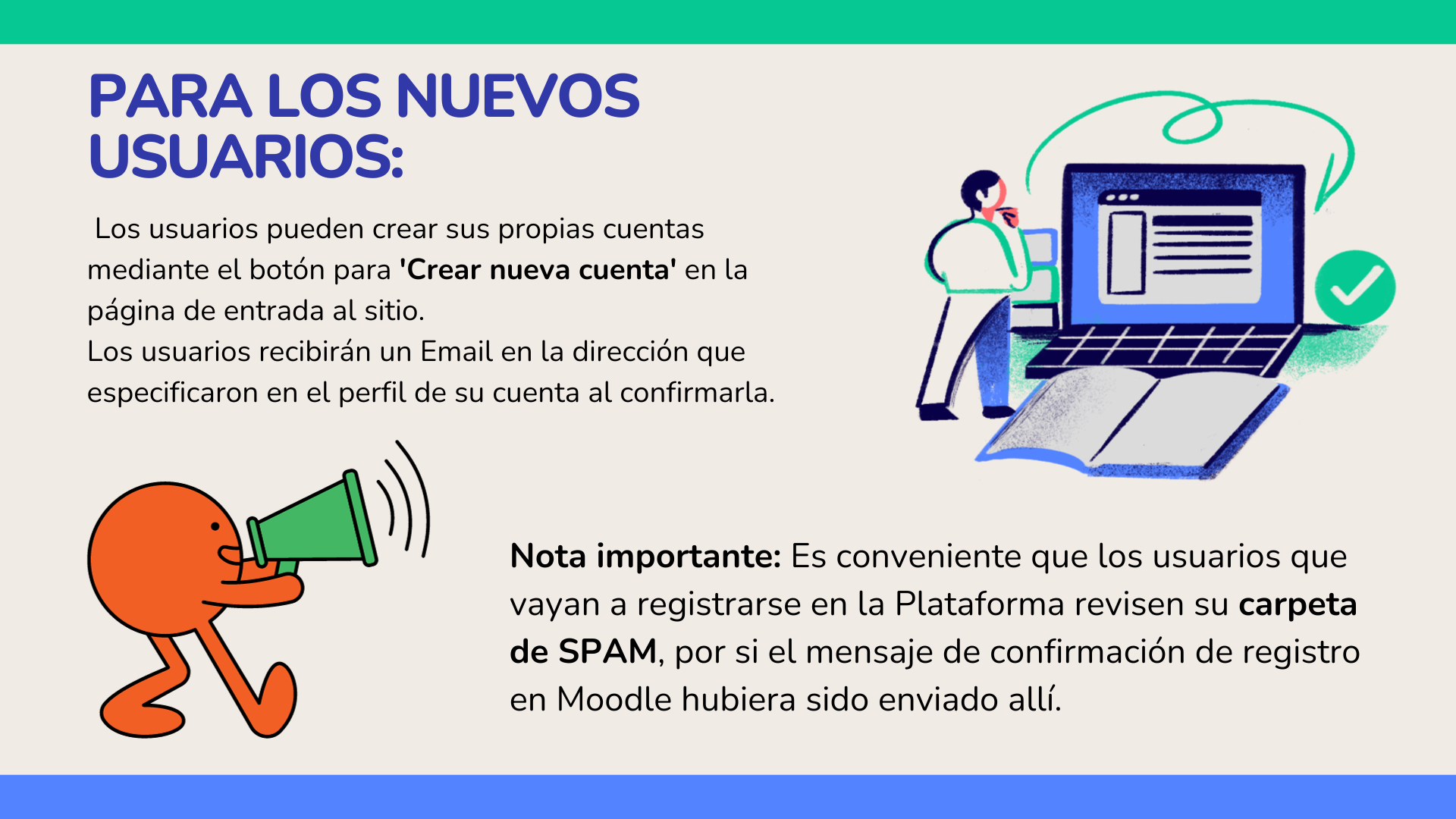 PARA LOS NUEVOS USUARIOS:

Los usuarios pueden crear sus propias cuentas mediante el botón para 'Crear nueva cuenta' en la página de entrada al sitio.
Los usuarios recibirán un Email en la dirección que especificaron en el perfil de su cuenta al confirmarla.

Nota importante: Es conveniente que los usuarios que vayan a registrarse en la Plataforma revisen su carpeta de SPAM, por si el mensaje de confirmación de registro en Moodle hubiera sido enviado allí.